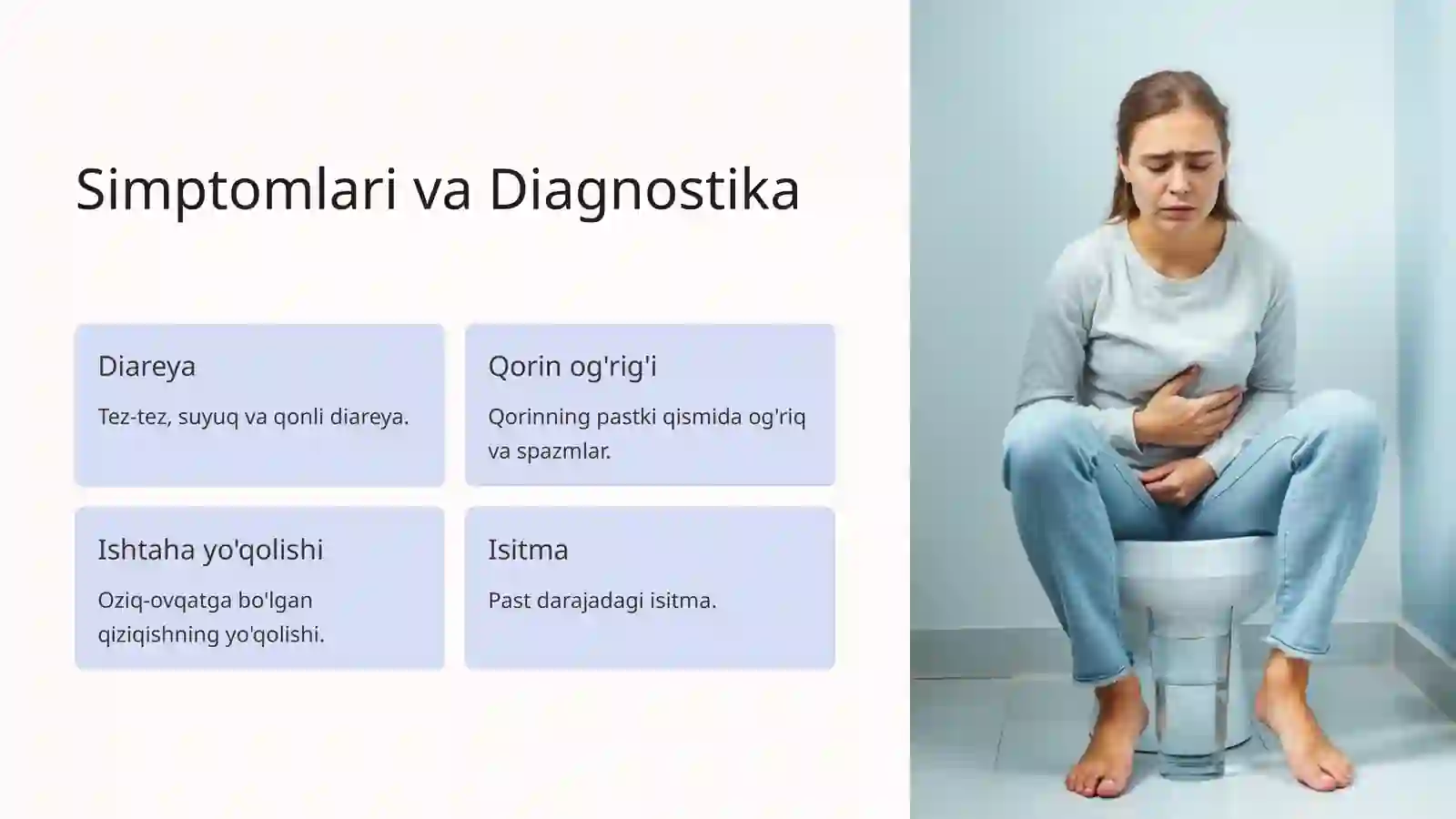 Simptomlari va Diagnostika

Diareya

Tez-tez, suyuq va qonli diareya.

Qorin og'rig'i

Qorinning pastki qismida og'riq va spazmlar.

Ishtaha yo'qolishi

Oziq-ovqatga bo'lgan qiziqishning yo'qolishi.

Isitma

Past darajadagi isitma.